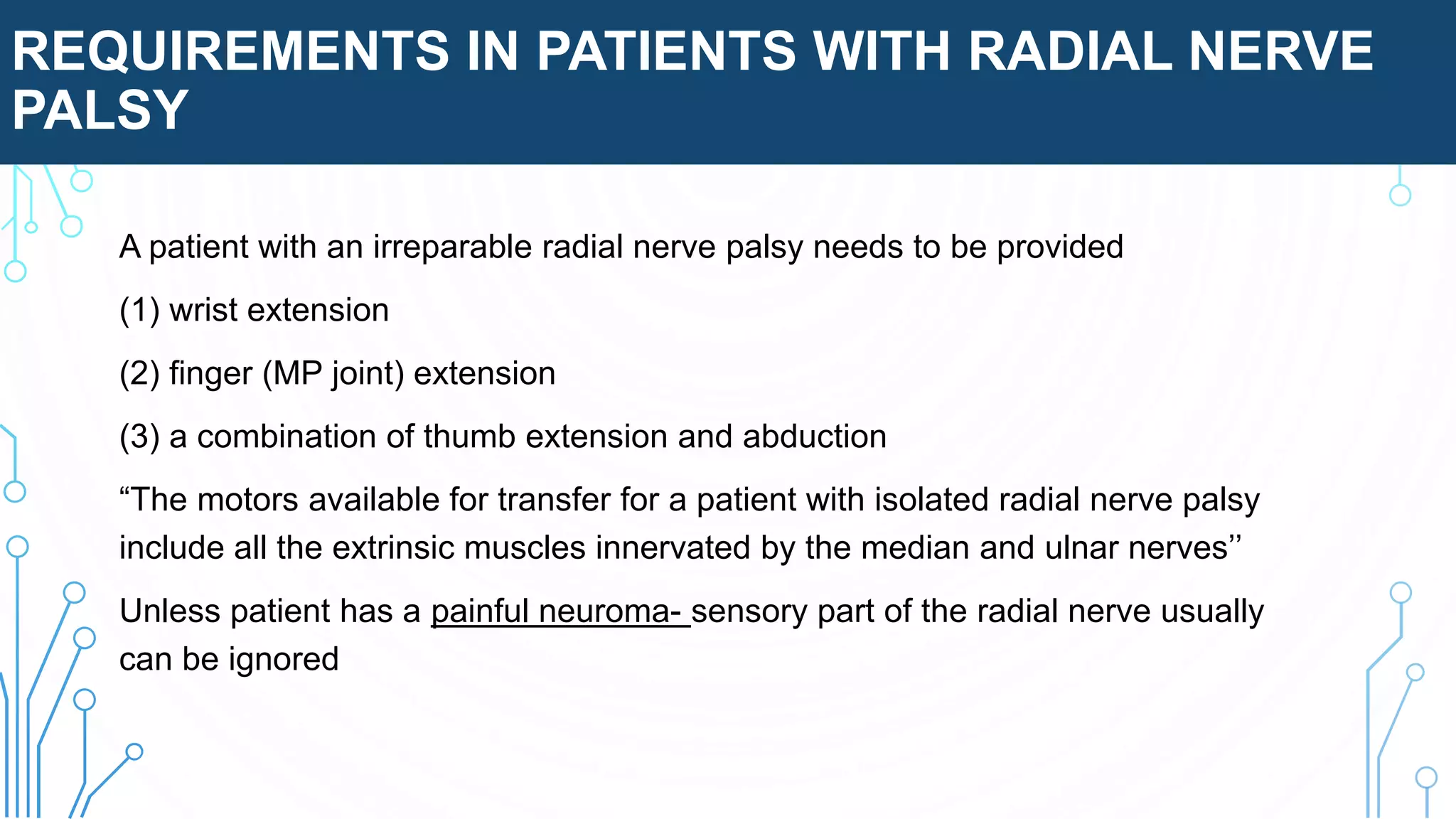 REQUIREMENTS IN PATIENTS WITH RADIAL NERVE PALSY

A patient with an irreparable radial nerve palsy needs to be provided

(1) wrist extension

(2) finger (MP joint) extension

(3) a combination of thumb extension and abduction

“The motors available for transfer for a patient with isolated radial nerve palsy include all the extrinsic muscles innervated by the median and ulnar nerves’’

Unless patient has a painful neuroma- sensory part of the radial nerve usually can be ignored